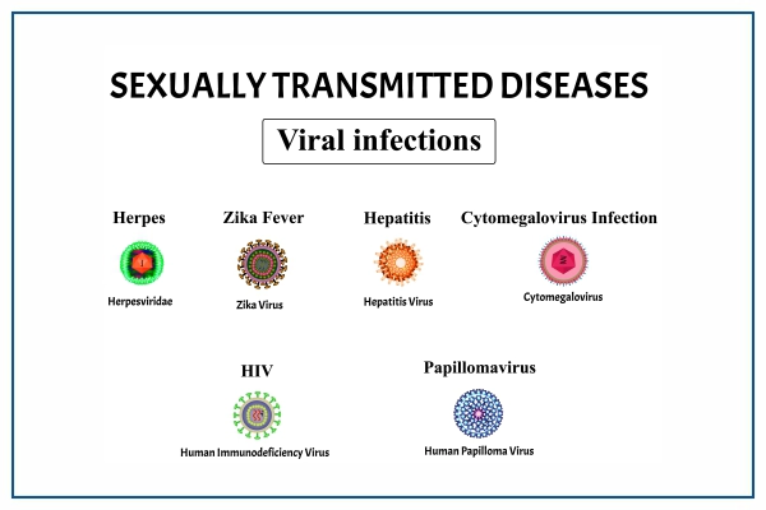 SEXUALLY TRANSMITTED DISEASES

Viral infections

Herpes

Herpesviridae

Zika Fever

Zika Virus

Hepatitis

Hepatitis Virus

Cytomegalovirus Infection

Cytomegalovirus

HIV

Human Immunodeficiency Virus

Papillomavirus

Human Papilloma Virus